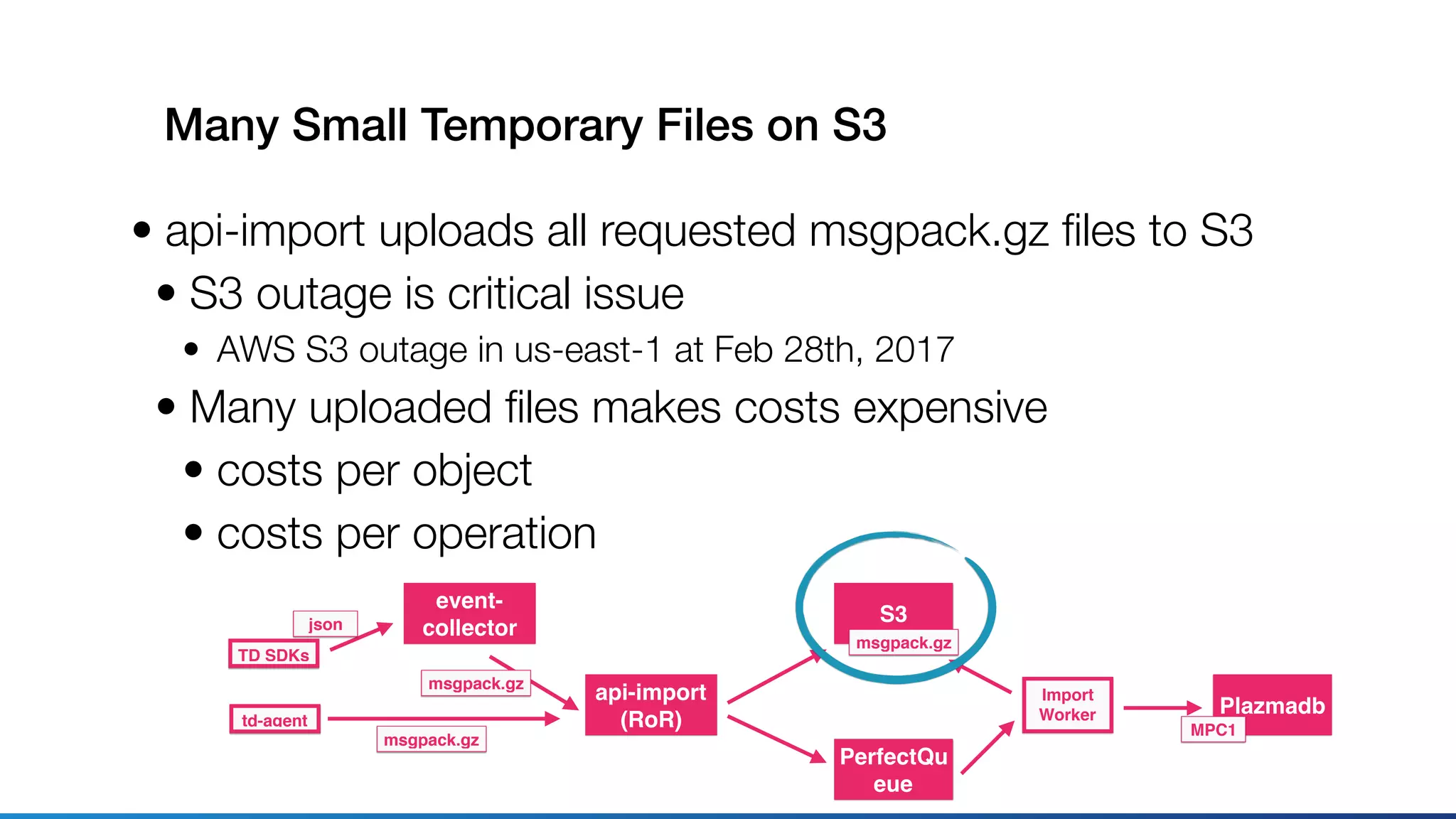 Many Small Temporary Files on S3

• api-import uploads all requested msgpack.gz files to S3
  • S3 outage is critical issue
    • AWS S3 outage in us-east-1 at Feb 28th, 2017
  • Many uploaded files makes costs expensive
    • costs per object
    • costs per operation

json
TD SDKs
event-collector
msgpack.gz
td-agent
msgpack.gz
api-import (RoR)
S3
msgpack.gz
PerfectQueue
Import Worker
Plazmadb
MPC1